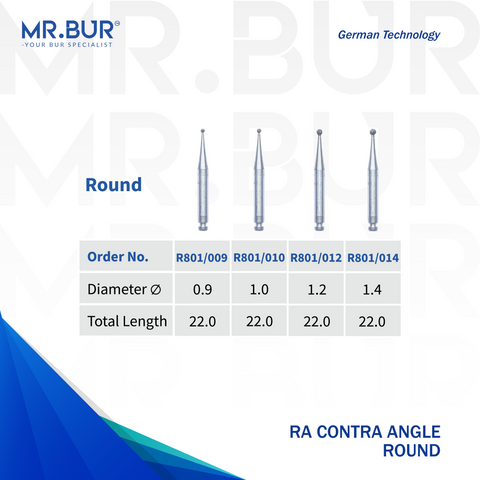 MR.BUR®
-YOUR BUR SPECIALIST

German Technology

Round

| Order No. | R801/009 | R801/010 | R801/012 | R801/014 |
|---|---|---|---|---|
| Diameter ∅ | 0.9 | 1.0 | 1.2 | 1.4 |
| Total Length | 22.0 | 22.0 | 22.0 | 22.0 |

RA CONTRA ANGLE
ROUND